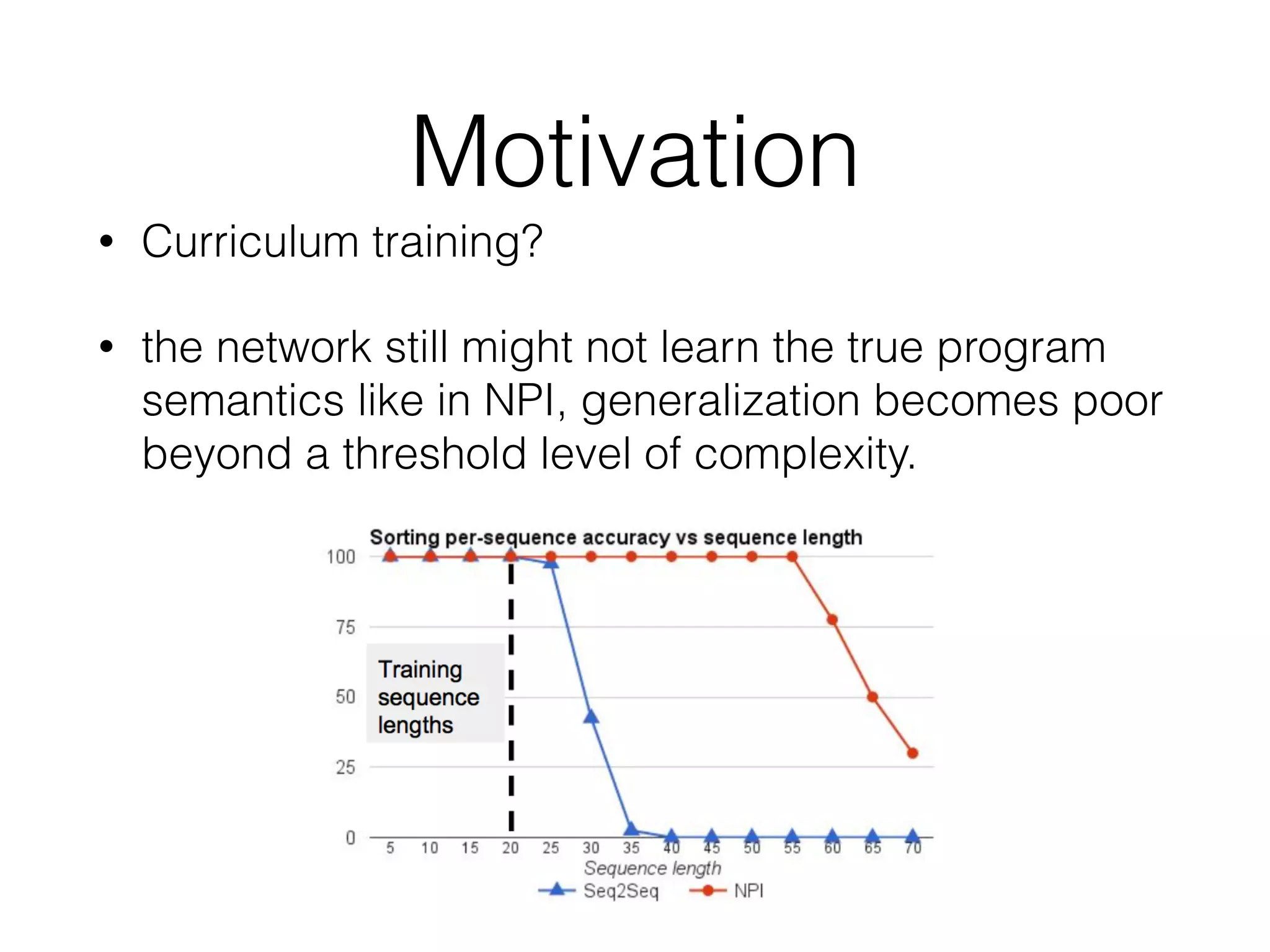 Motivation

• Curriculum training?

• the network still might not learn the true program semantics like in NPI, generalization becomes poor beyond a threshold level of complexity.

Sorting per-sequence accuracy vs sequence length

100
75
50
25
0

Training sequence lengths

5 10 15 20 25 30 35 40 45 50 55 60 65 70

Sequence length

Seq2Seq NPI